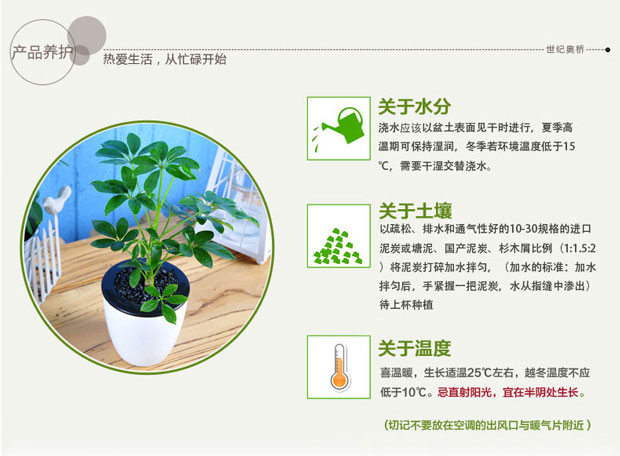 产品养护

热爱生活，从忙碌开始

世纪奥桥

关于水分

浇水应该以盆土表面见干时进行，夏季高温期可保持湿润，冬季若环境温度低于15℃，需要干湿交替浇水。

关于土壤

以疏松、排水和通气性好的10-30规格的进口泥炭或塘泥、国产泥炭、杉木屑比例（1:1.5:2）将泥炭打碎加水拌匀，（加水的标准：加水拌匀后，手紧握一把泥炭，水从指缝中渗出）待上杯种植

关于温度

喜温暖，生长适温25℃左右，越冬温度不应低于10℃。忌直射阳光，宜在半阴处生长。

（切记不要放在空调的出风口与暖气片附近）